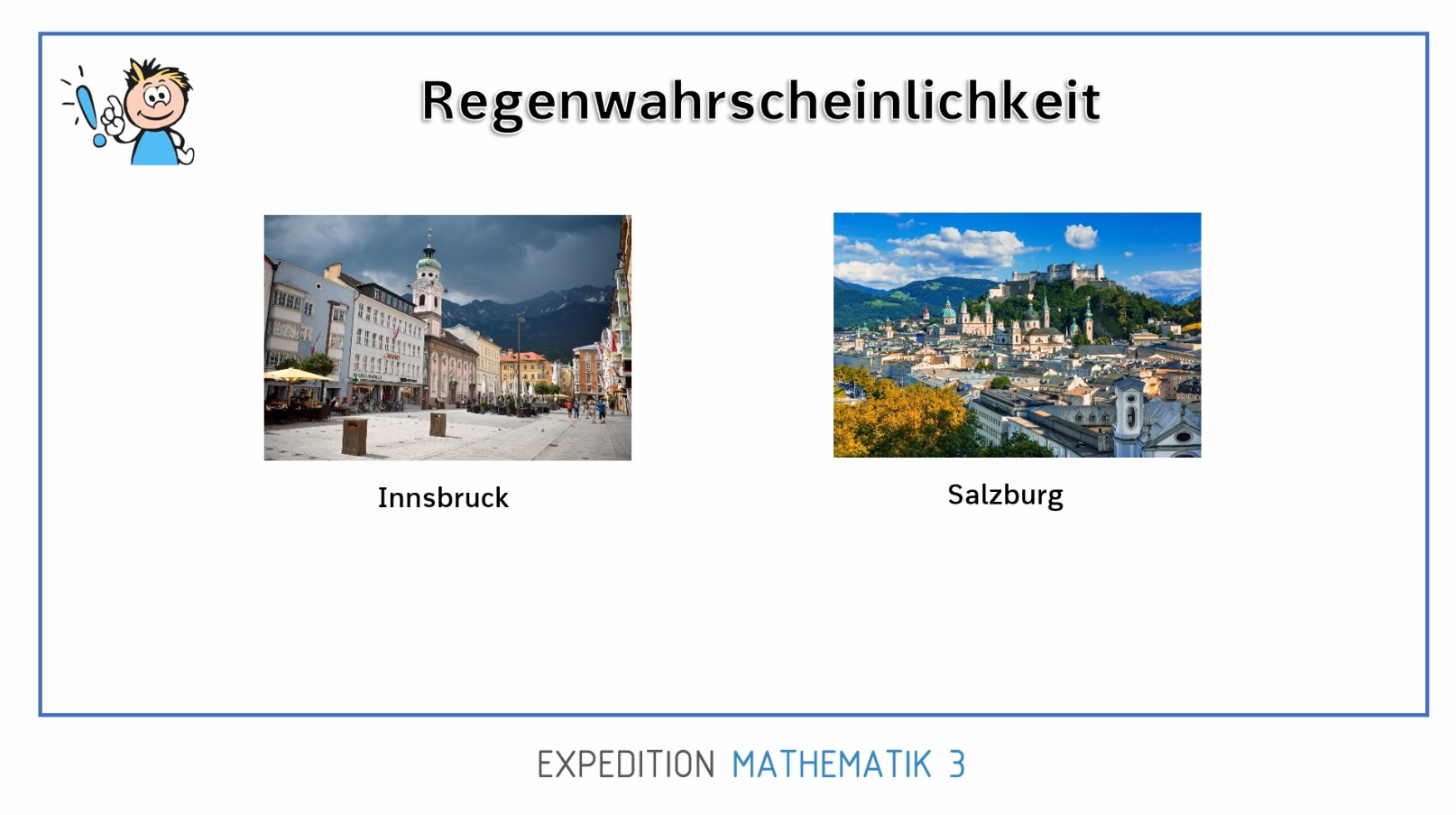 Regenwahrscheinlichkeit

Innsbruck

Salzburg

EXPEDITION MATHEMATIK 3